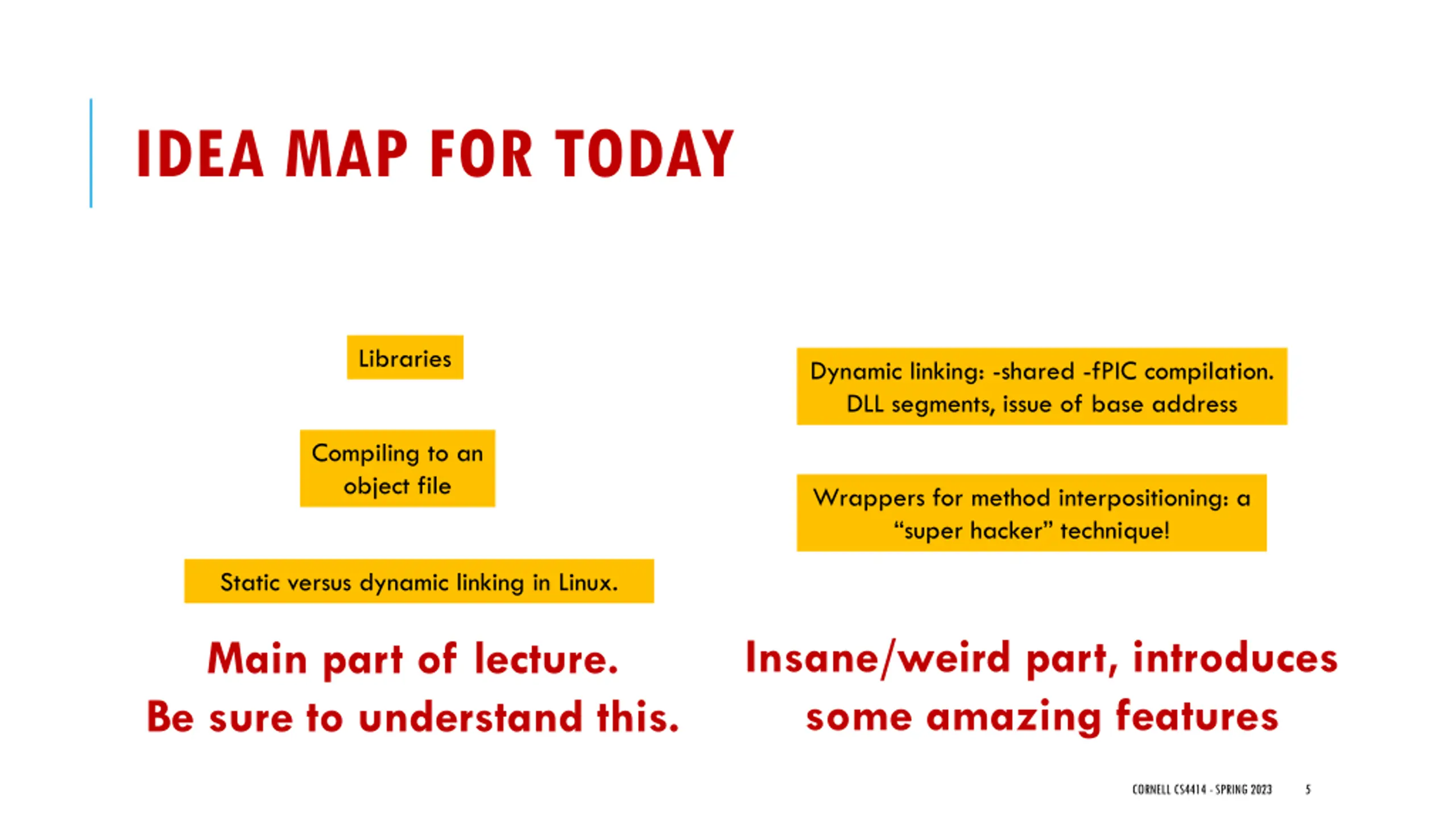 IDEA MAP FOR TODAY

Libraries

Compiling to an object file

Static versus dynamic linking in Linux.

Main part of lecture.
Be sure to understand this.

Dynamic linking: -shared -fPIC compilation. DLL segments, issue of base address

Wrappers for method interpositioning: a “super hacker” technique!

Insane/weird part, introduces some amazing features

CORNELL CS4414 - SPRING 2023 5